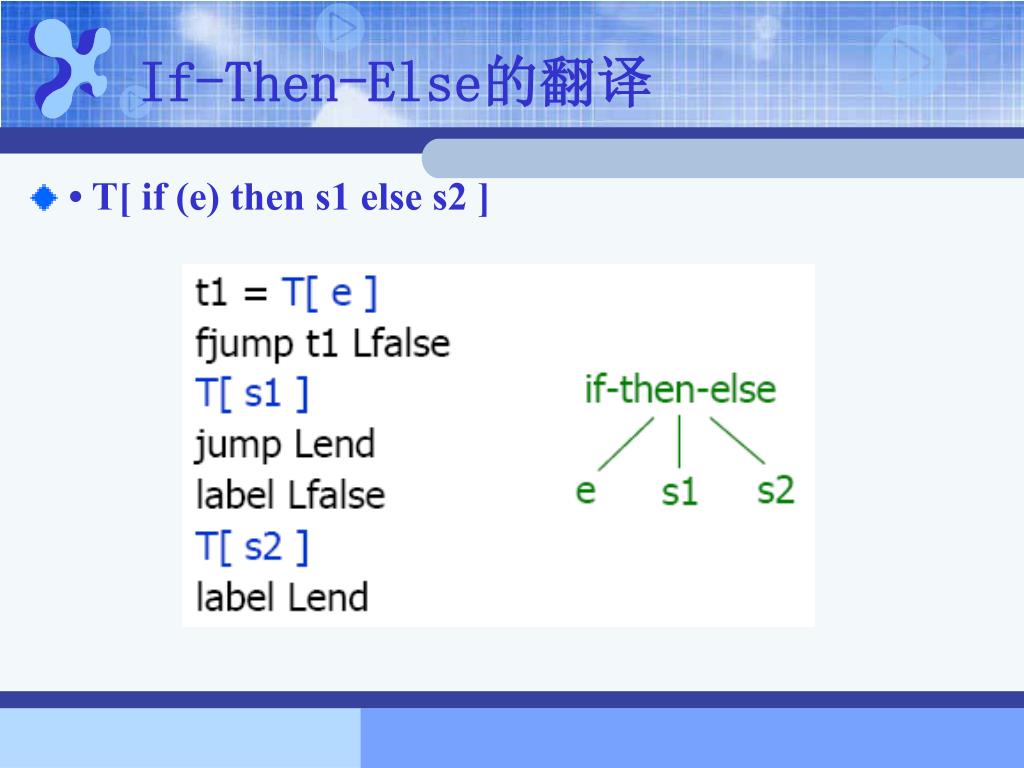 If-Then-Else的翻译

• T[ if (e) then s1 else s2 ]

t1 = T[ e ]
fjump t1 Lfalse
T[ s1 ]
jump Lend
label Lfalse
T[ s2 ]
label Lend

if-then-else

e s1 s2